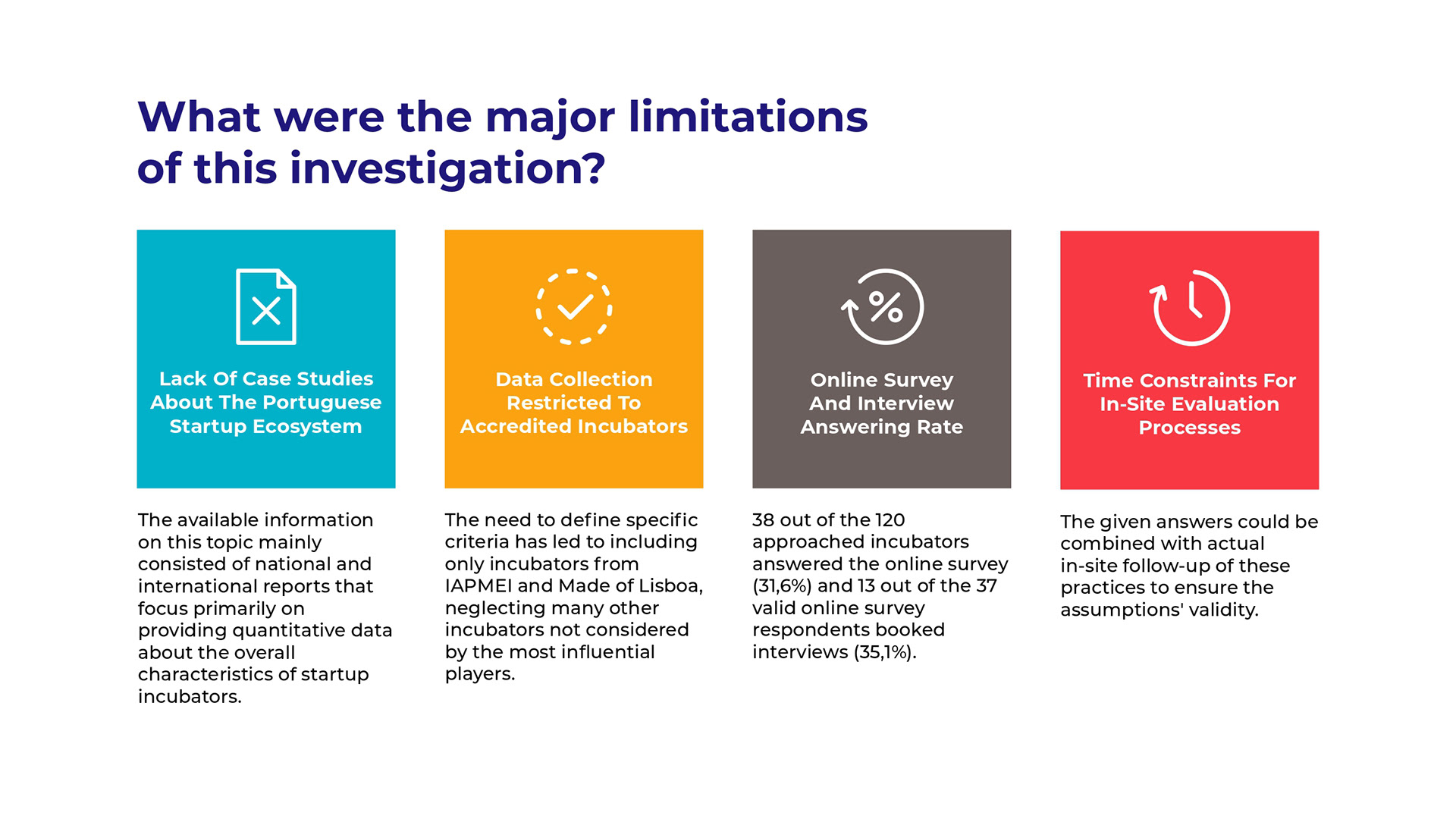 What were the major limitations of this investigation?

Lack Of Case Studies About The Portuguese Startup Ecosystem

The available information on this topic mainly consisted of national and international reports that focus primarily on providing quantitative data about the overall characteristics of startup incubators.

Data Collection Restricted To Accredited Incubators

The need to define specific criteria has led to including only incubators from IAPMEI and Made of Lisboa, neglecting many other incubators not considered by the most influential players.

%

Online Survey And Interview Answering Rate

38 out of the 120 approached incubators answered the online survey (31,6%) and 13 out of the 37 valid online survey respondents booked interviews (35,1%).

Time Constraints For In-Site Evaluation Processes

The given answers could be combined with actual in-site follow-up of these practices to ensure the assumptions' validity.